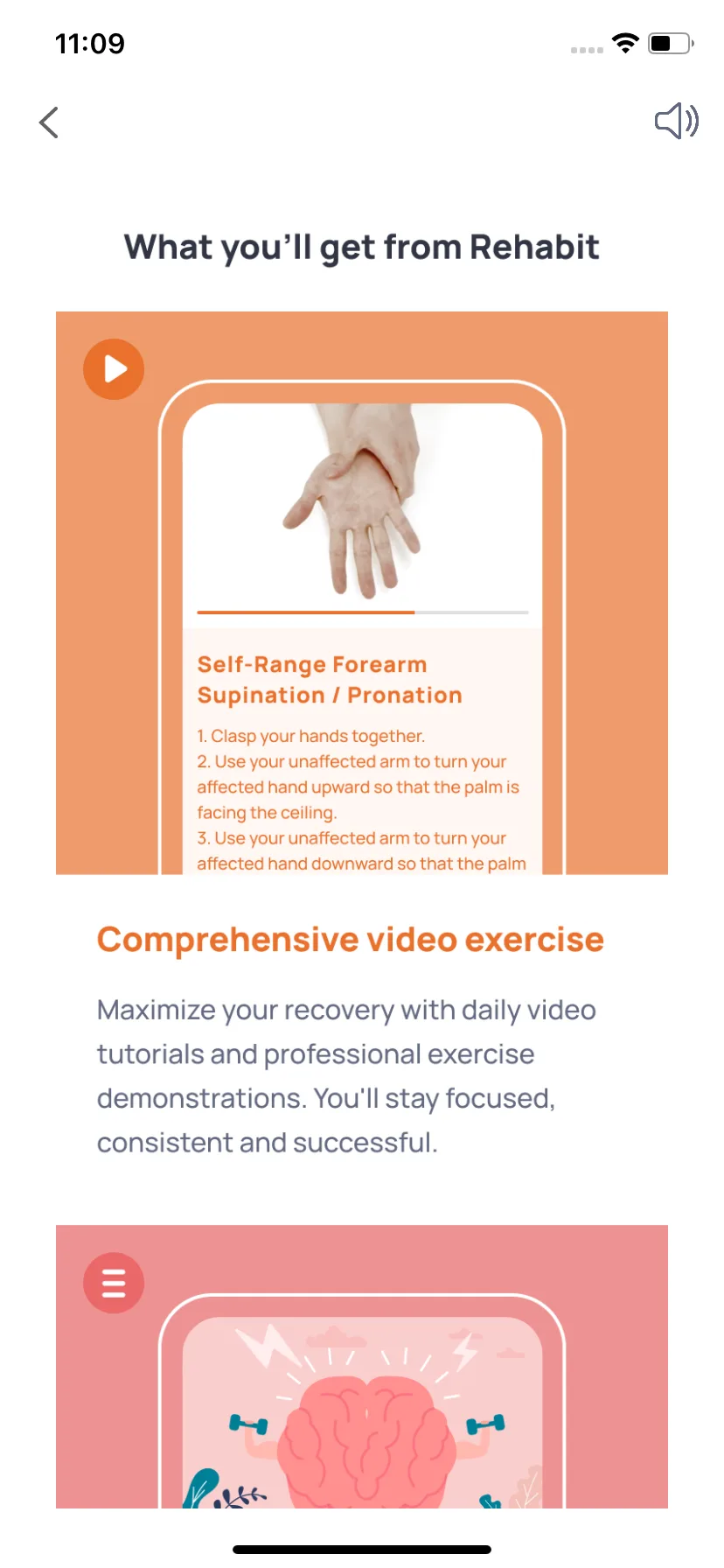 11:09

What you'll get from Rehabit

Self-Range Forearm Supination / Pronation

1. Clasp your hands together.
2. Use your unaffected arm to turn your affected hand upward so that the palm is facing the ceiling.
3. Use your unaffected arm to turn your affected hand downward so that the palm

Comprehensive video exercise

Maximize your recovery with daily video tutorials and professional exercise demonstrations. You'll stay focused, consistent and successful.